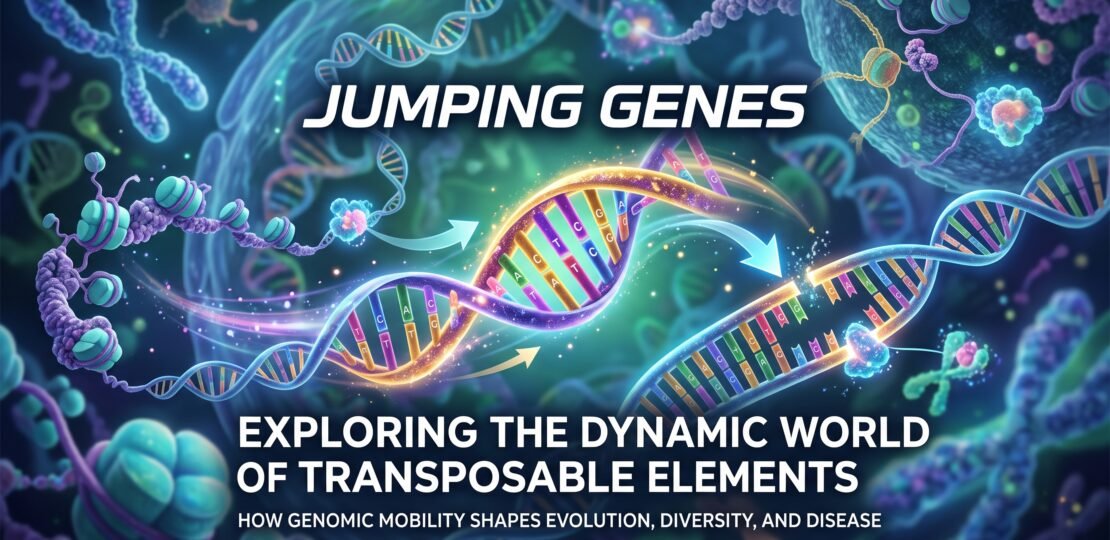 JUMPING GENES

EXPLORING THE DYNAMIC WORLD OF TRANSPOSABLE ELEMENTS

HOW GENOMIC MOBILITY SHAPES EVOLUTION, DIVERSITY, AND DISEASE